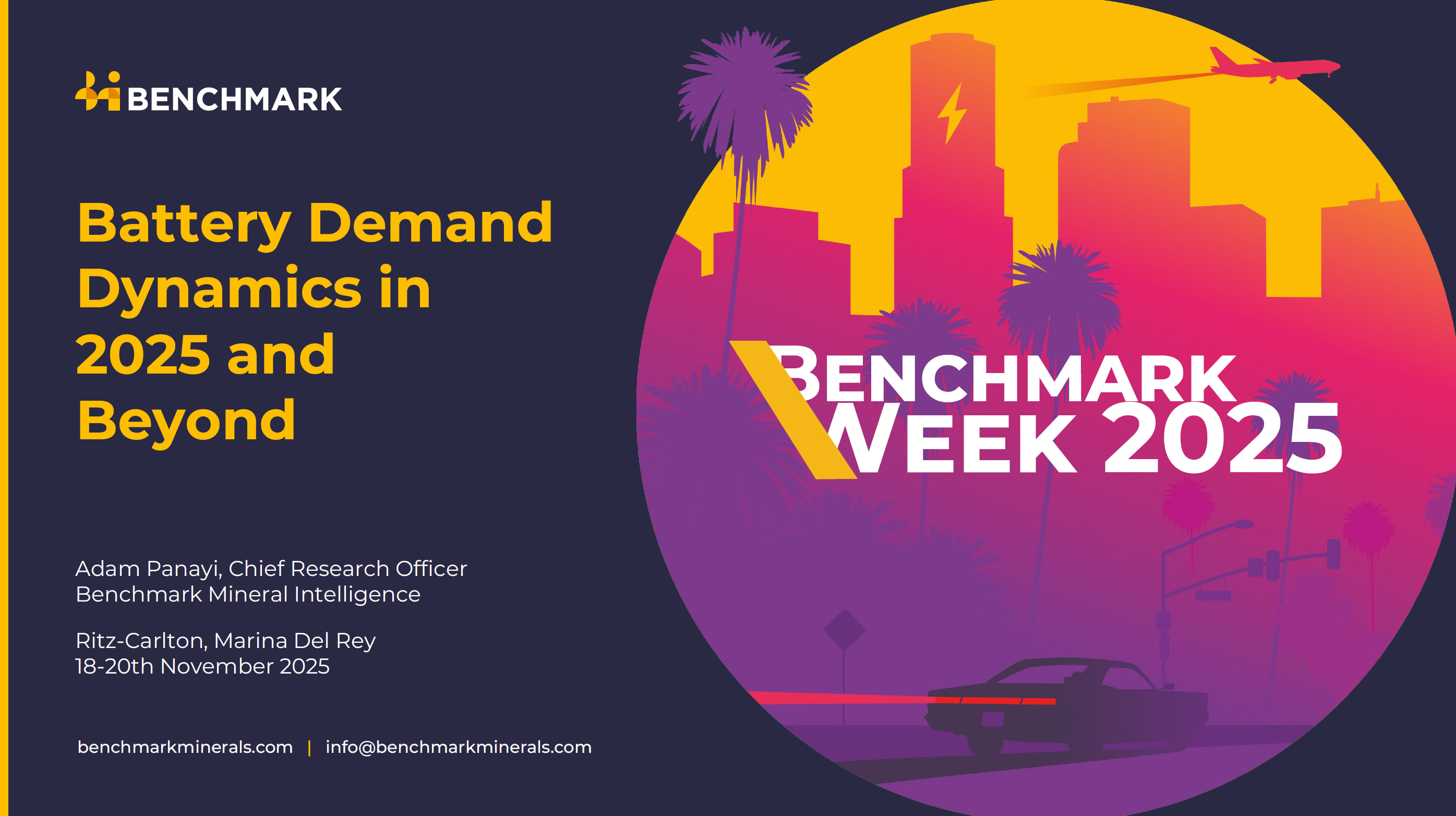 BENCHMARK

Battery Demand Dynamics in 2025 and Beyond

Adam Panayi, Chief Research Officer
Benchmark Mineral Intelligence

Ritz-Carlton, Marina Del Rey
18-20th November 2025

benchmarkminerals.com | info@benchmarkminerals.com

BENCHMARK WEEK 2025